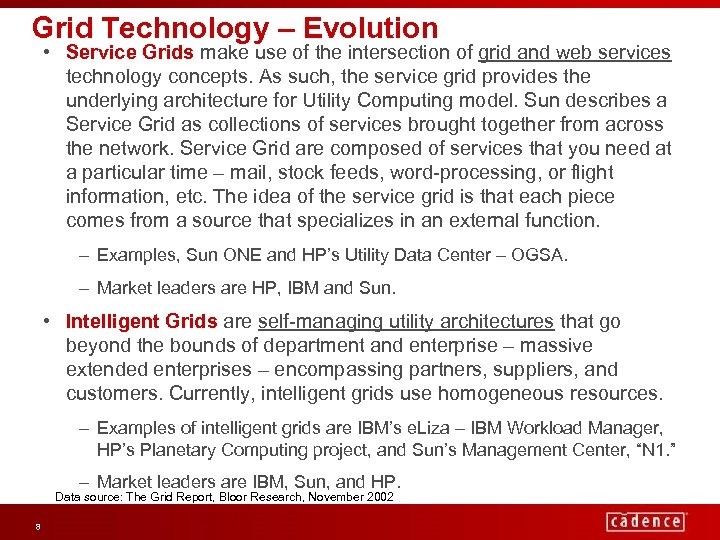 Grid Technology – Evolution

• Service Grids make use of the intersection of grid and web services technology concepts. As such, the service grid provides the underlying architecture for Utility Computing model. Sun describes a Service Grid as collections of services brought together from across the network. Service Grid are composed of services that you need at a particular time – mail, stock feeds, word-processing, or flight information, etc. The idea of the service grid is that each piece comes from a source that specializes in an external function.

– Examples, Sun ONE and HP's Utility Data Center – OGSA.

– Market leaders are HP, IBM and Sun.

• Intelligent Grids are self-managing utility architectures that go beyond the bounds of department and enterprise – massive extended enterprises – encompassing partners, suppliers, and customers. Currently, intelligent grids use homogeneous resources.

– Examples of intelligent grids are IBM's eLiza – IBM Workload Manager, HP's Planetary Computing project, and Sun's Management Center, "N1."

– Market leaders are IBM, Sun, and HP.

Data source: The Grid Report, Bloor Research, November 2002

8

cadence